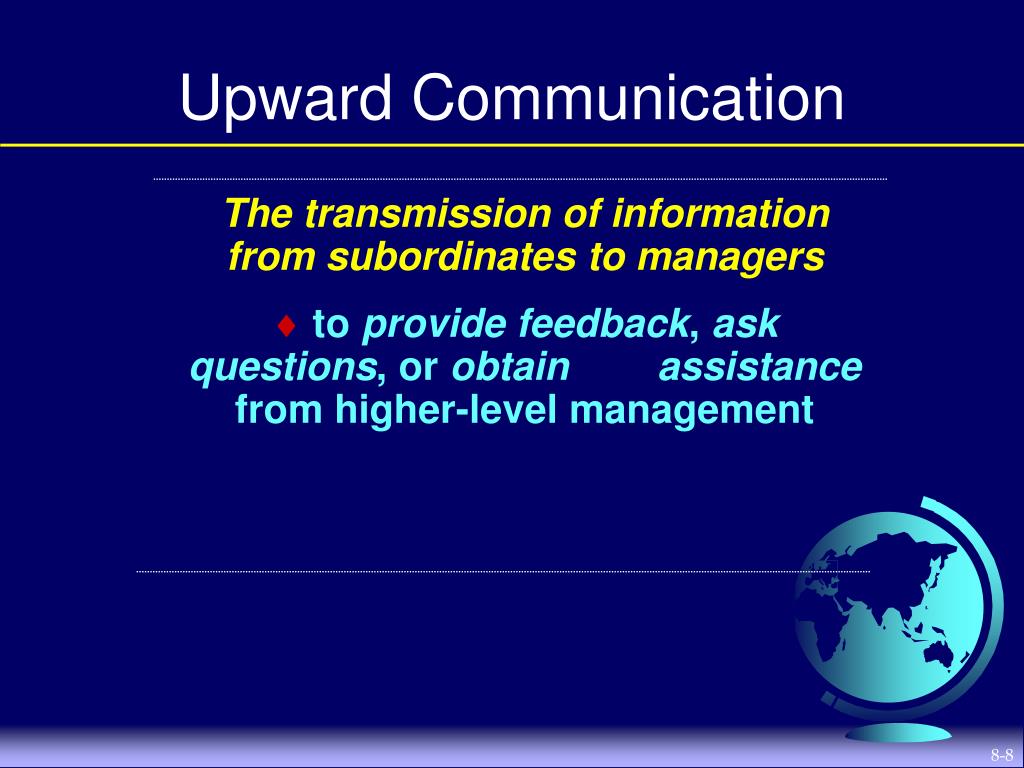 Upward Communication

The transmission of information from subordinates to managers

♦ to provide feedback, ask questions, or obtain assistance from higher-level management

8-8